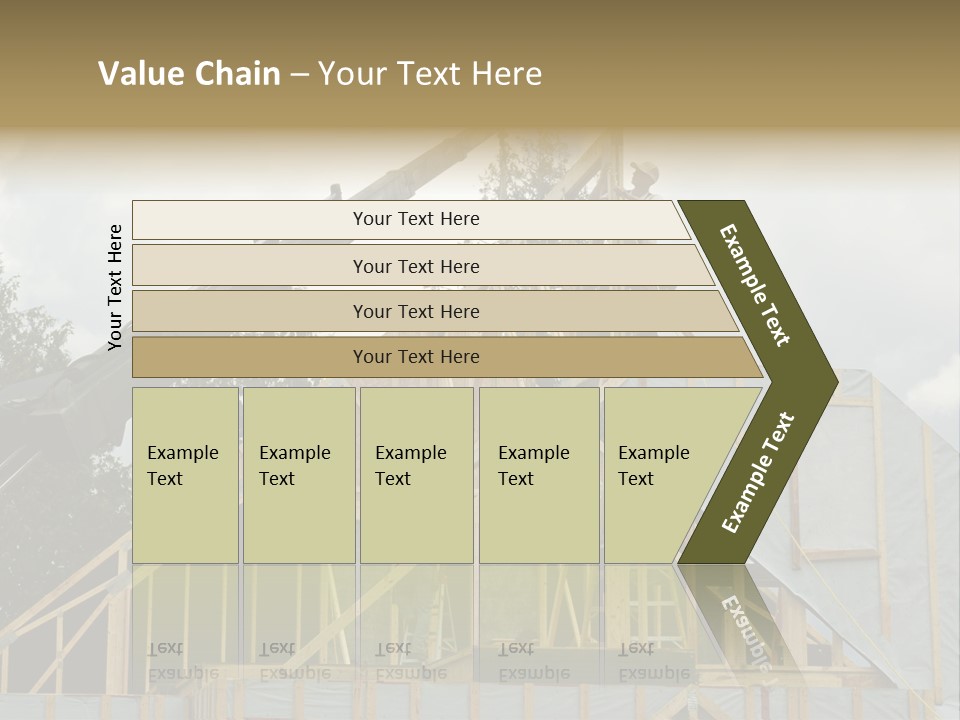 Value Chain – Your Text Here

Your Text Here

Your Text Here

Your Text Here

Your Text Here

Your Text Here

Example Text

Example Text

Example Text

Example Text

Example Text

Example Text

Example Text